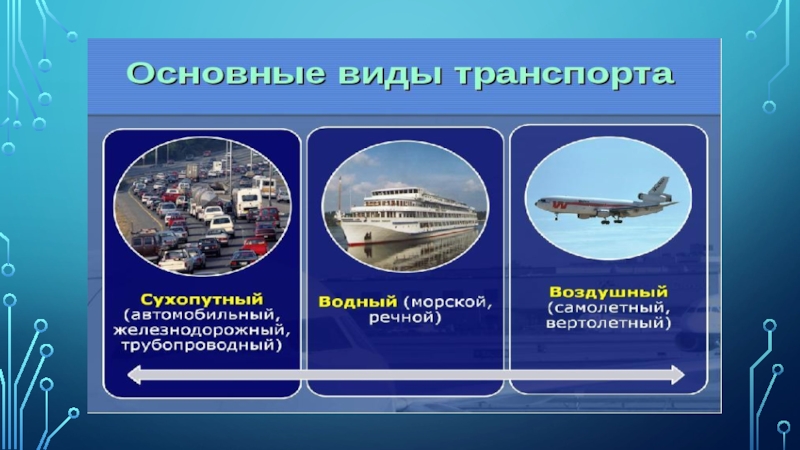 Основные виды транспорта

Сухопутный (автомобильный, железнодорожный, трубопроводный)

Водный (морской, речной)

Воздушный (самолетный, вертолетный)